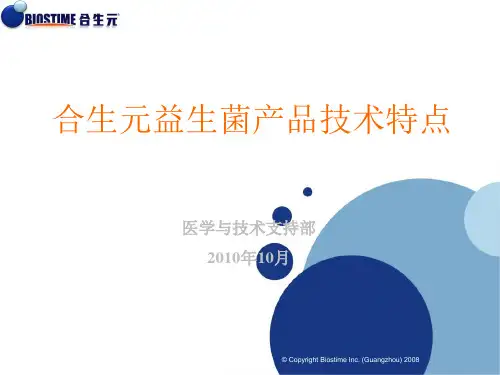 BIOSTIME 合生元

合生元益生菌产品技术特点

医学与技术支持部

2010年10月

© Copyright Biostime Inc. (Guangzhou) 2008